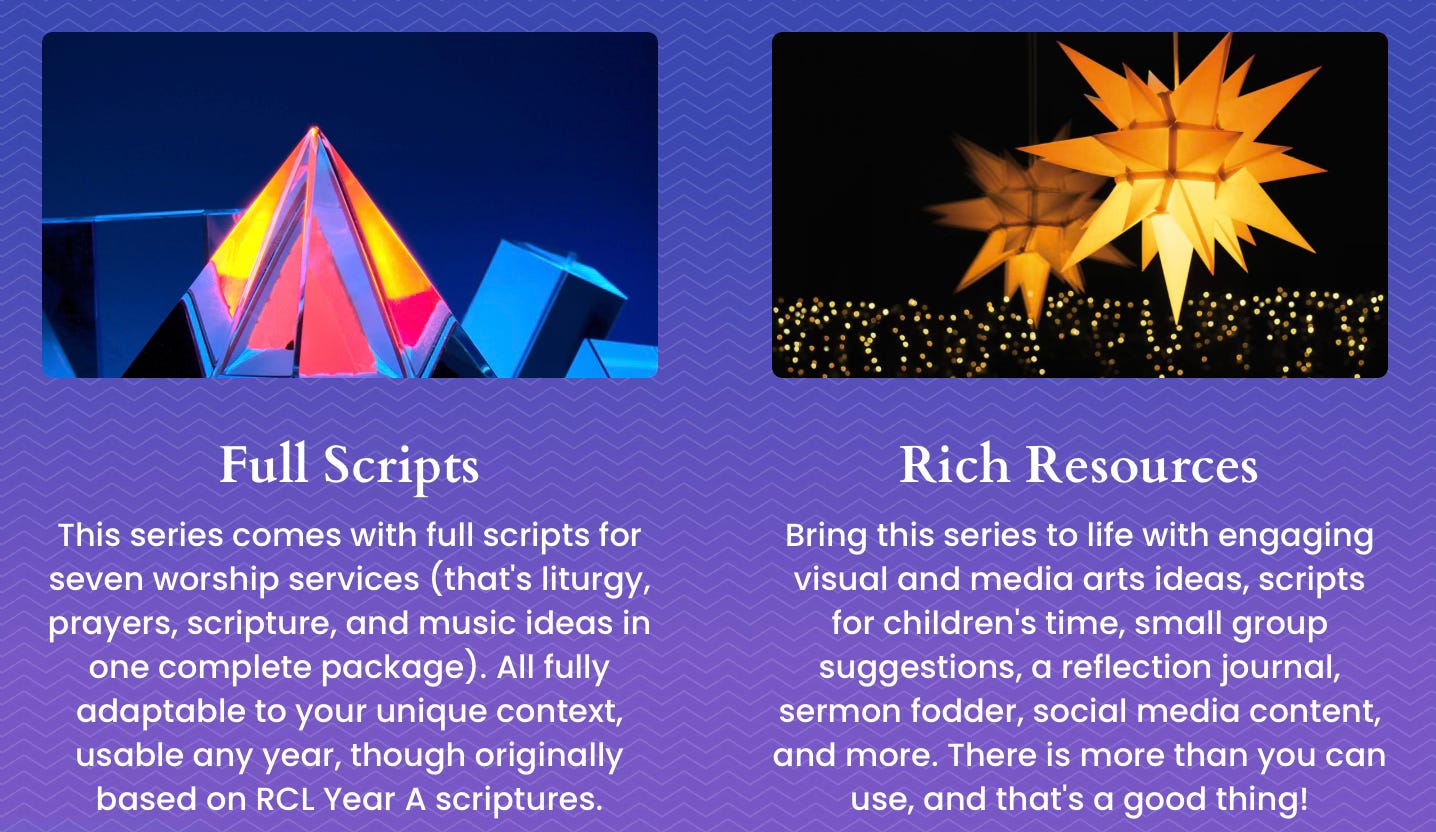 Full Scripts

This series comes with full scripts for seven worship services (that's liturgy, prayers, scripture, and music ideas in one complete package). All fully adaptable to your unique context, usable any year, though originally based on RCL Year A scriptures.

Rich Resources

Bring this series to life with engaging visual and media arts ideas, scripts for children's time, small group suggestions, a reflection journal, sermon fodder, social media content, and more. There is more than you can use, and that's a good thing!